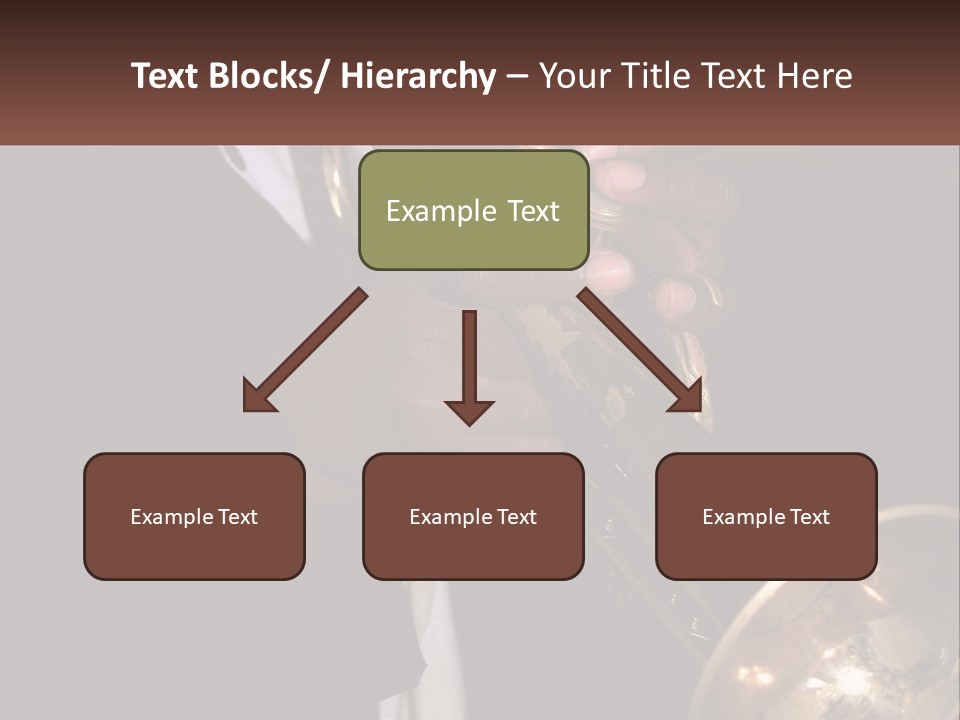 Text Blocks/ Hierarchy – Your Title Text Here

Example Text

Example Text

Example Text

Example Text